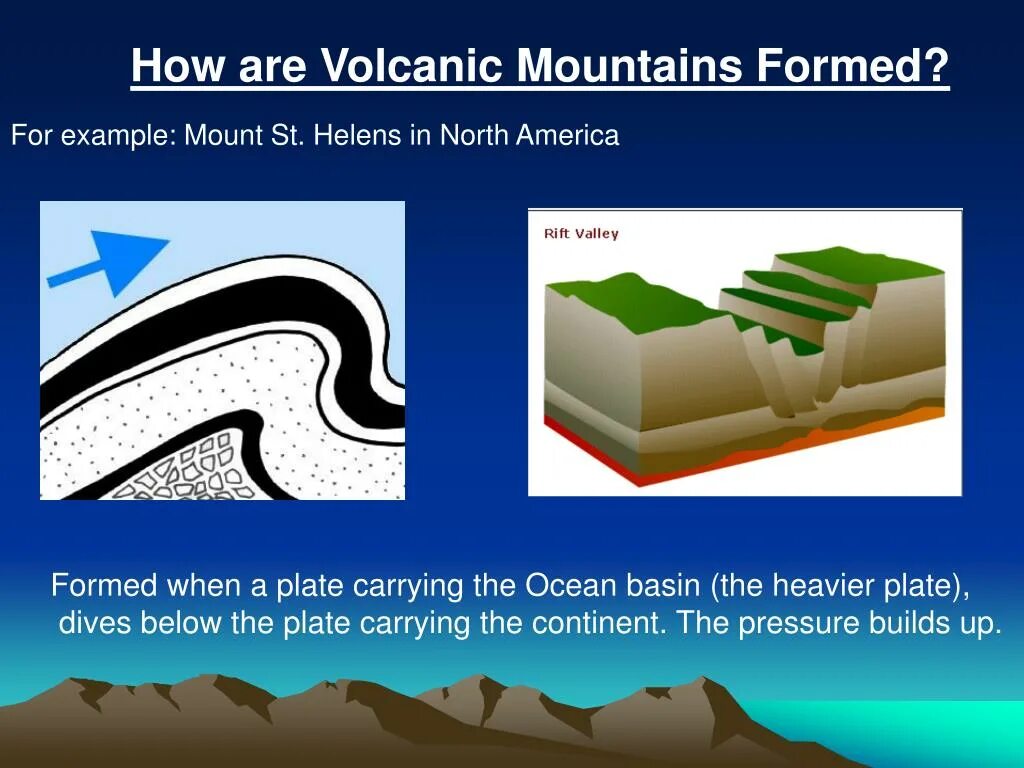 How are Volcanic Mountains Formed?

For example: Mount St. Helens in North America

Rift Valley

Formed when a plate carrying the Ocean basin (the heavier plate), dives below the plate carrying the continent. The pressure builds up.